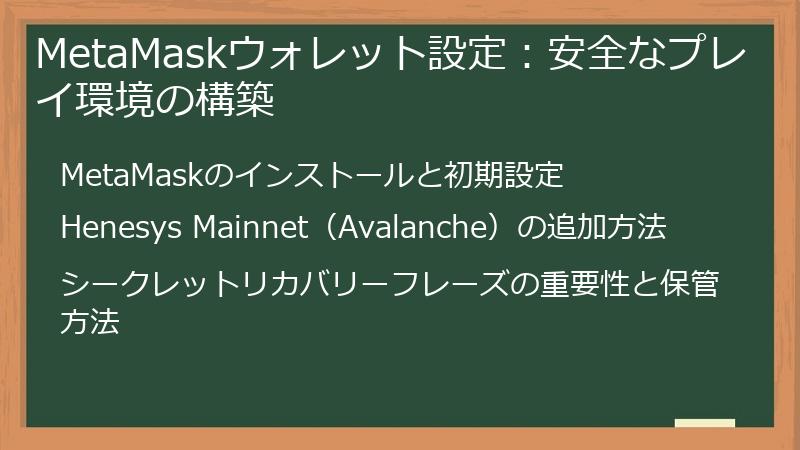 MetaMaskウォレット設定：安全なプレイ環境の構築

MetaMaskのインストールと初期設定

Henesys Mainnet（Avalanche）の追加方法

シークレットリカバリーフレーズの重要性と保管方法